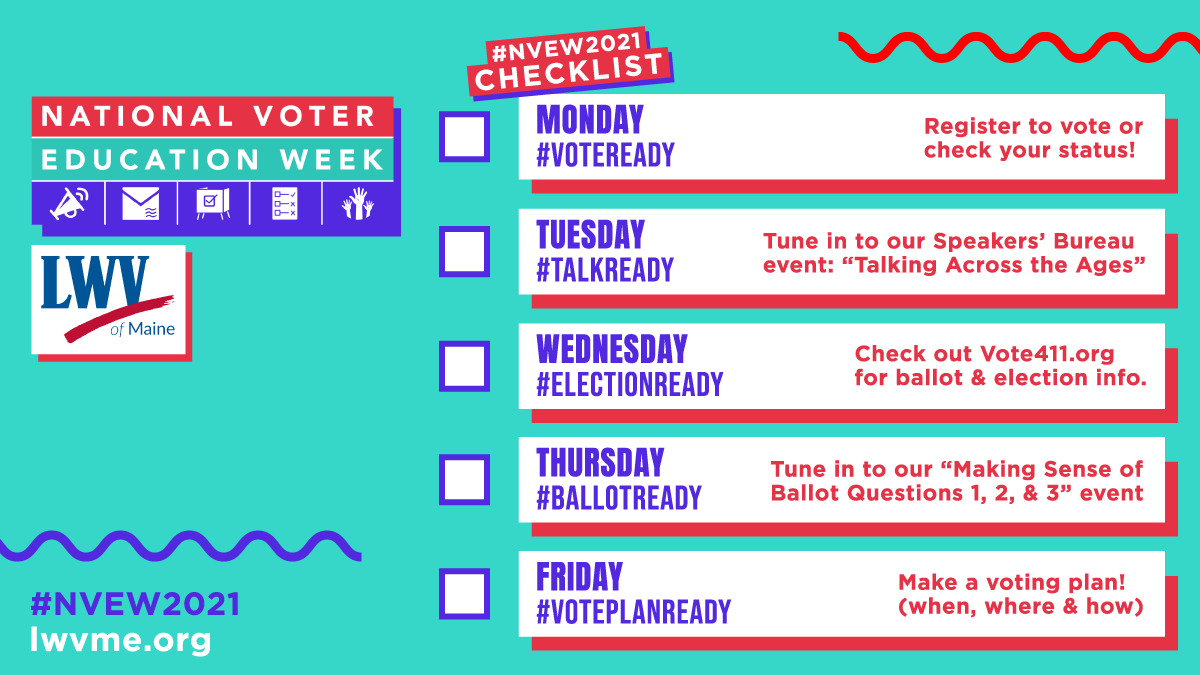 NATIONAL VOTER
EDUCATION WEEK

LWV
of Maine

#NVEW2021
lwvme.org

#NVEW2021
CHECKLIST

MONDAY
#VOTEREADY
Register to vote or check your status!

TUESDAY
#TALKREADY
Tune in to our Speakers' Bureau event: "Talking Across the Ages"

WEDNESDAY
#ELECTIONREADY
Check out Vote411.org for ballot & election info.

THURSDAY
#BALLOTREADY
Tune in to our "Making Sense of Ballot Questions 1, 2, & 3" event

FRIDAY
#VOTEPLANREADY
Make a voting plan! (when, where & how)